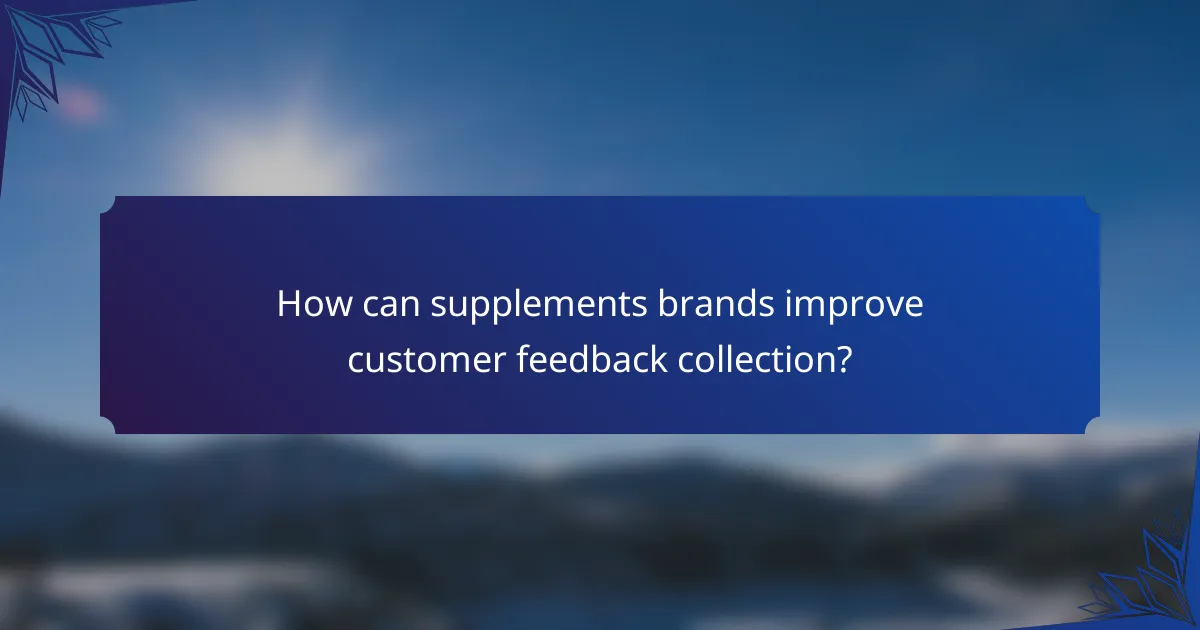 How can supplements brands improve customer feedback collection?